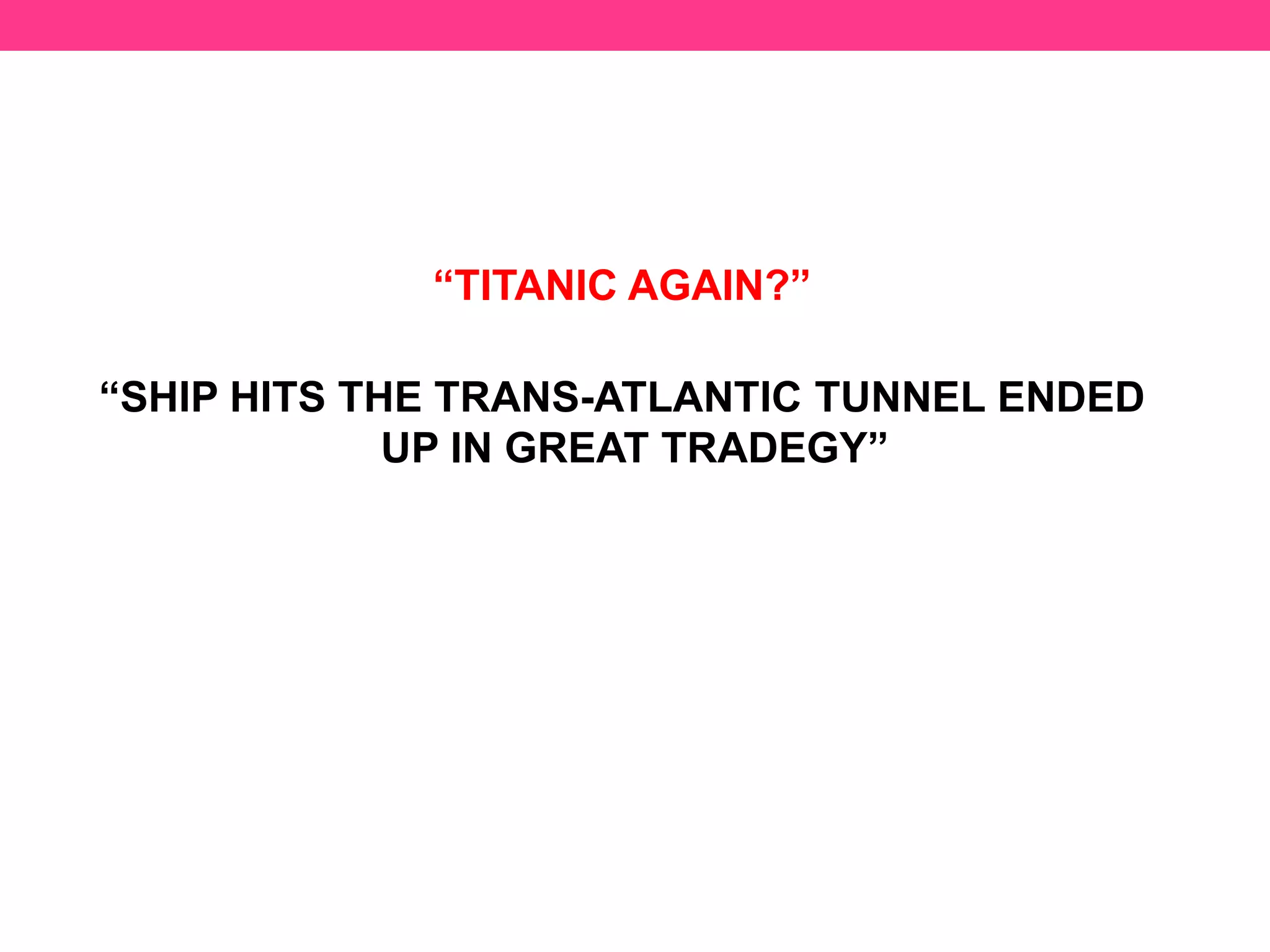 “TITANIC AGAIN?”

“SHIP HITS THE TRANS-ATLANTIC TUNNEL ENDED UP IN GREAT TRADEGY”